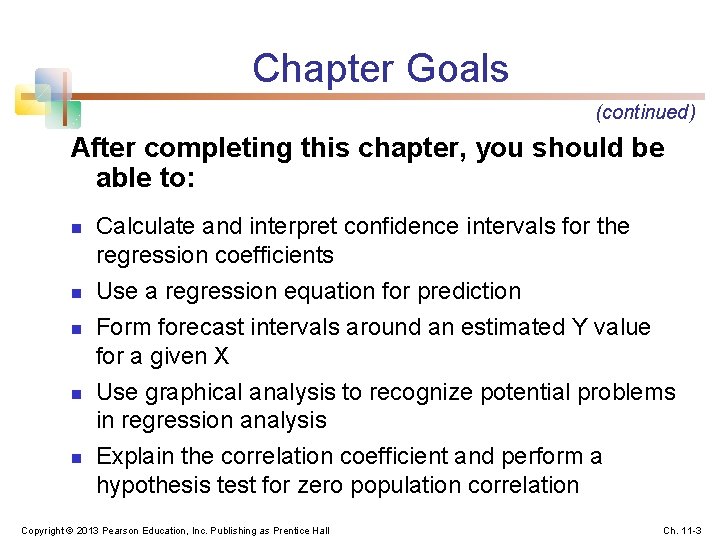 Chapter Goals

(continued)

After completing this chapter, you should be able to:

- Calculate and interpret confidence intervals for the regression coefficients
- Use a regression equation for prediction
- Form forecast intervals around an estimated Y value for a given X
- Use graphical analysis to recognize potential problems in regression analysis
- Explain the correlation coefficient and perform a hypothesis test for zero population correlation

Copyright © 2013 Pearson Education, Inc. Publishing as Prentice Hall

Ch. 11-3